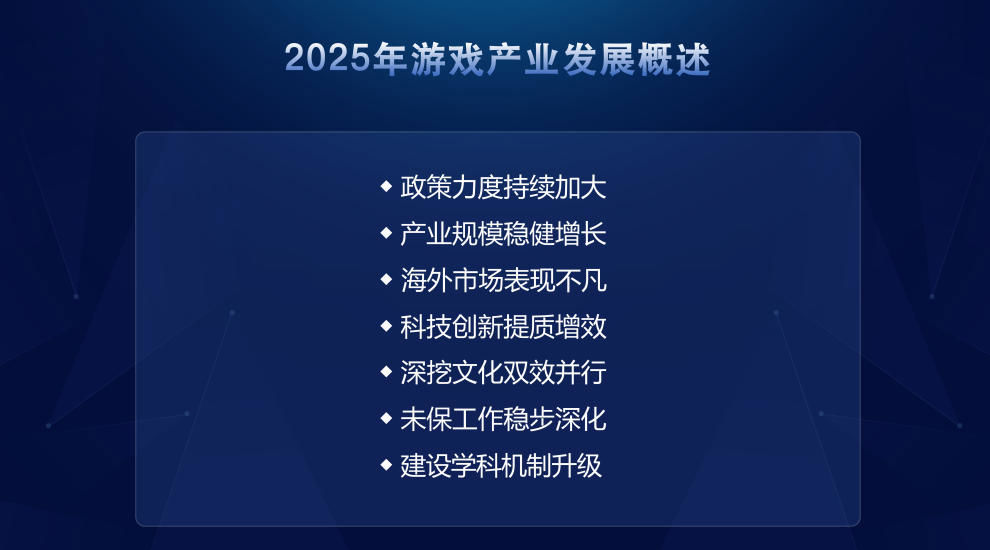 2025年游戏产业发展概述

◆ 政策力度持续加大
◆ 产业规模稳健增长
◆ 海外市场表现不凡
◆ 科技创新提质增效
◆ 深挖文化双效并行
◆ 未保工作稳步深化
◆ 建设学科机制升级